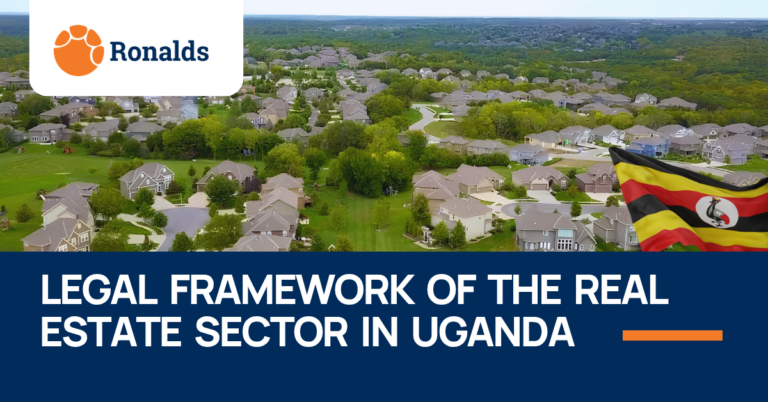 Ronalds

LEGAL FRAMEWORK OF THE REAL ESTATE SECTOR IN UGANDA